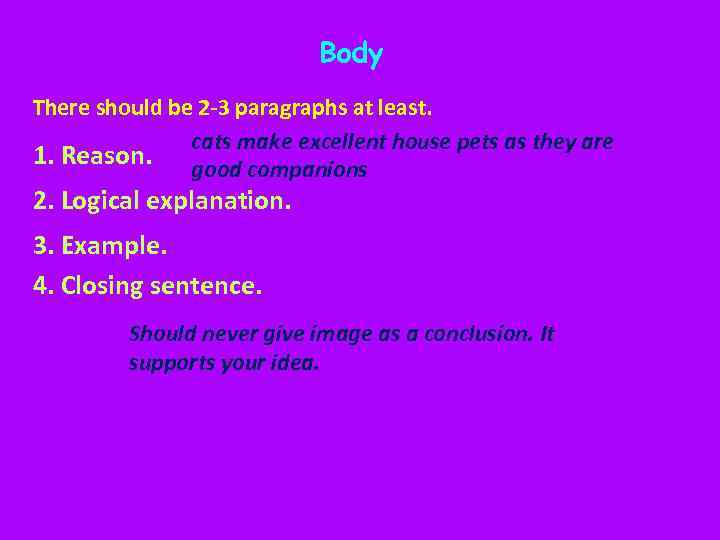 Body

There should be 2-3 paragraphs at least.

1. Reason.

cats make excellent house pets as they are good companions

2. Logical explanation.

3. Example.

4. Closing sentence.

Should never give image as a conclusion. It supports your idea.